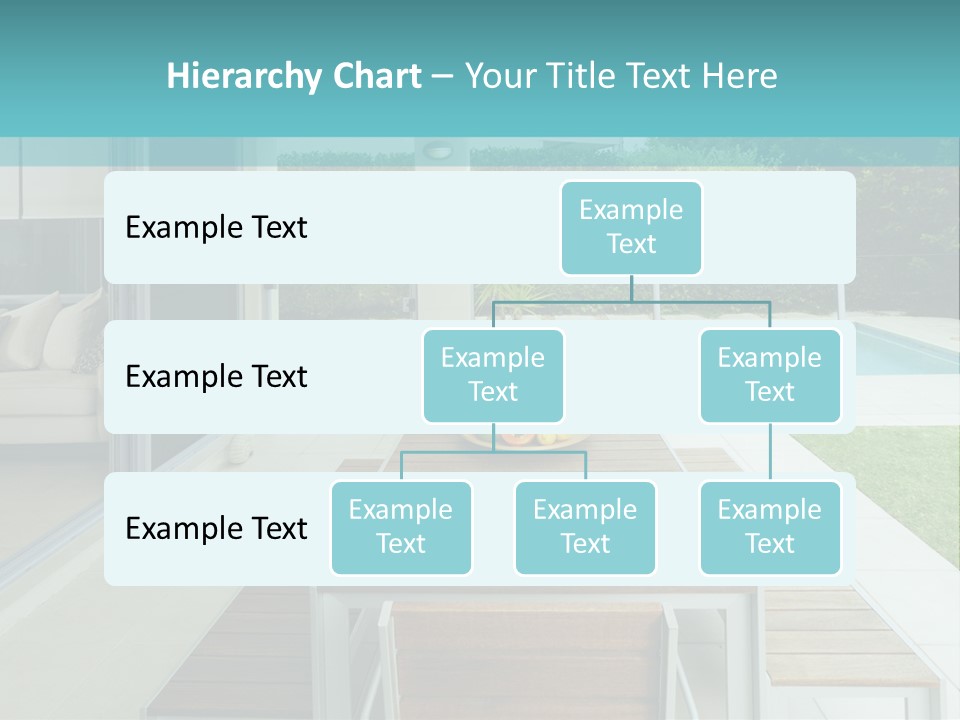 Hierarchy Chart – Your Title Text Here

Example Text

Example Text

Example Text

Example Text

Example Text

Example Text

Example Text

Example Text

Example Text